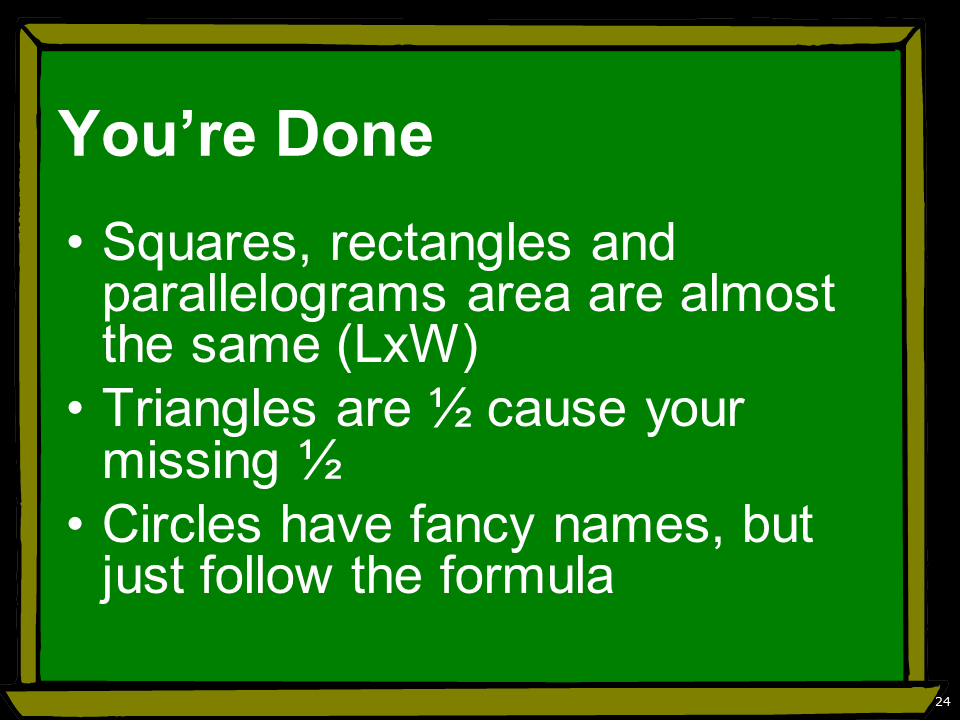 You’re Done

• Squares, rectangles and parallelograms area are almost the same (LxW)
• Triangles are ½ cause your missing ½
• Circles have fancy names, but just follow the formula

24